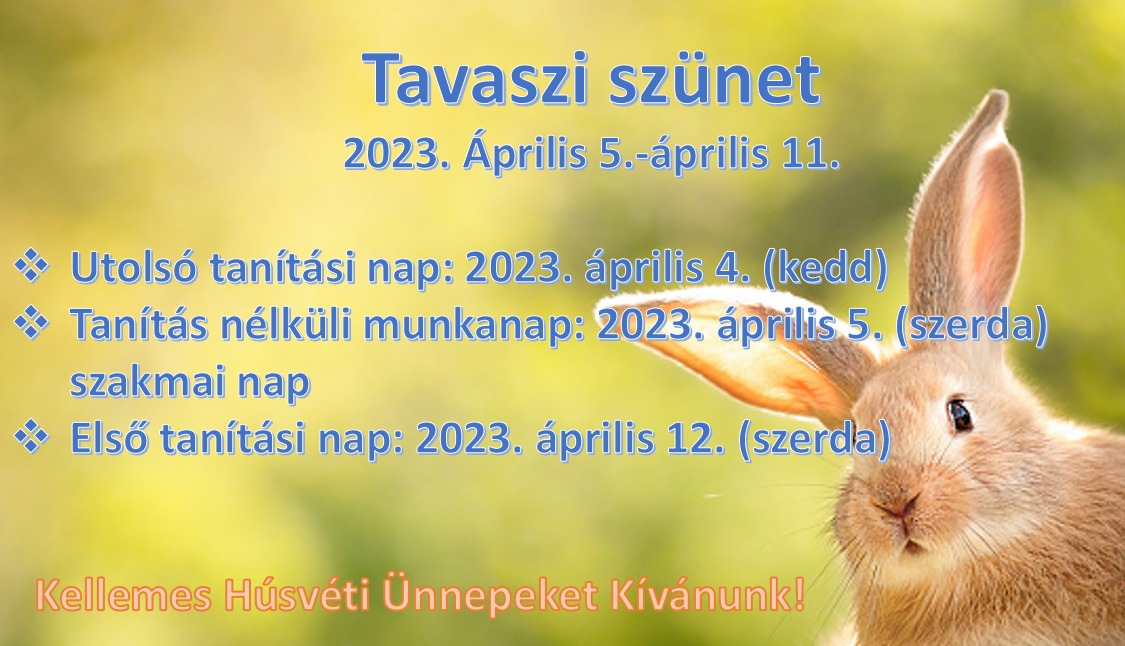 Tavaszi szünet
2023. Április 5.-április 11.

❖ Utolsó tanítási nap: 2023. április 4. (kedd)
❖ Tanítás nélküli munkanap: 2023. április 5. (szerda) szakmai nap
❖ Első tanítási nap: 2023. április 12. (szerda)

Kellemes Húsvéti Ünnepeket Kívánunk!